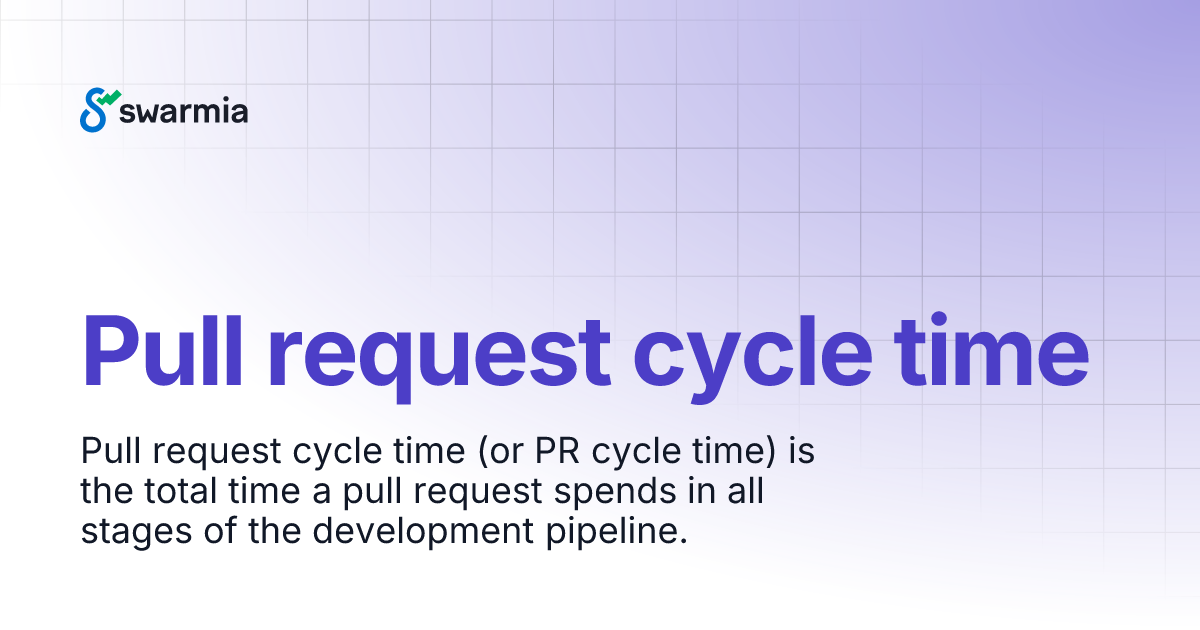 swarmia

Pull request cycle time

Pull request cycle time (or PR cycle time) is the total time a pull request spends in all stages of the development pipeline.